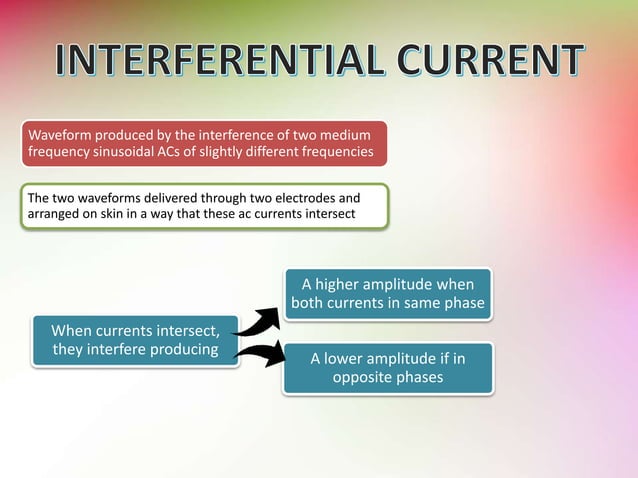 INTERFERENTIAL CURRENT

Waveform produced by the interference of two medium frequency sinusoidal ACs of slightly different frequencies

The two waveforms delivered through two electrodes and arranged on skin in a way that these ac currents intersect

When currents intersect, they interfere producing

A higher amplitude when both currents in same phase

A lower amplitude if in opposite phases